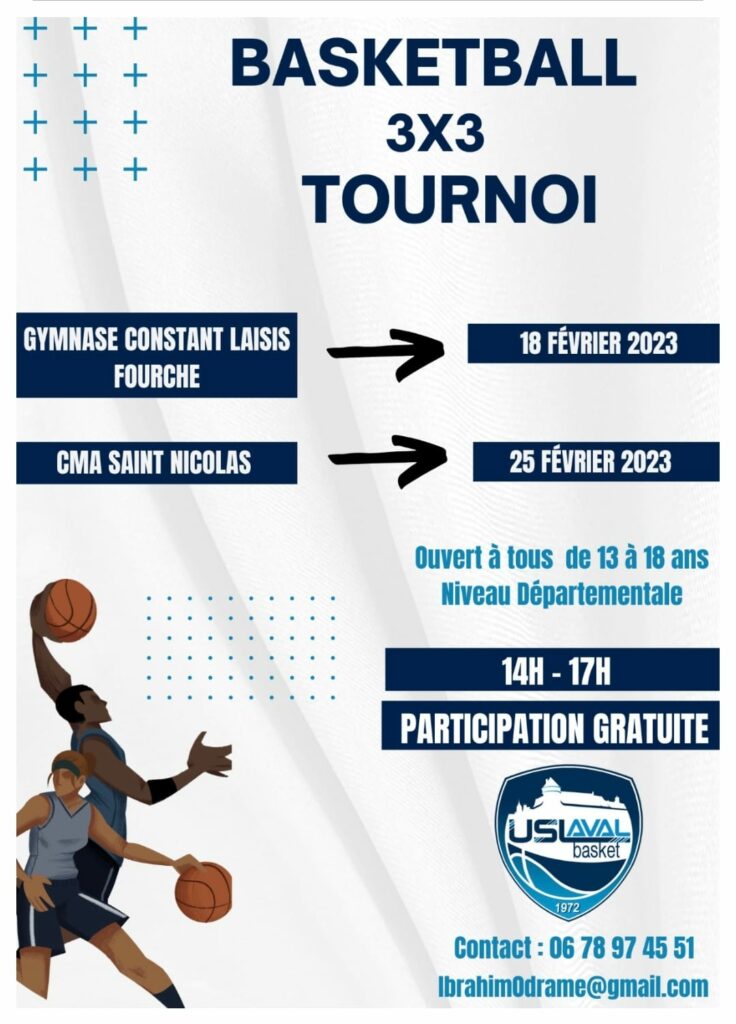 BASKETBALL
3X3
TOURNOI

GYMNASE CONSTANT LAISIS FOURCHE

18 FÉVRIER 2023

CMA SAINT NICOLAS

25 FÉVRIER 2023

Ouvert à tous de 13 à 18 ans
Niveau Départementale

14H - 17H

PARTICIPATION GRATUITE

USLAVAL basket
1972

Contact : 06 78 97 45 51
IbrahimOdrame@gmail.com